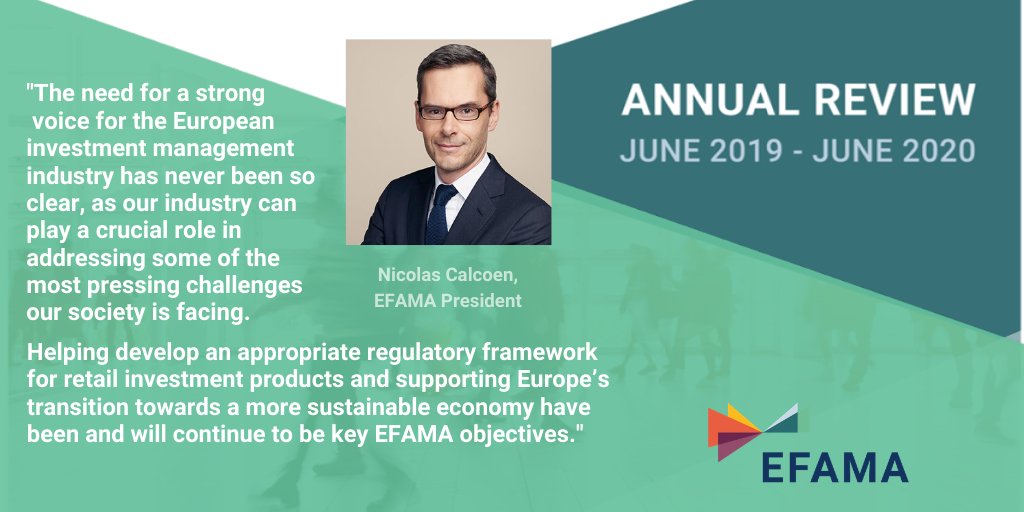 "The need for a strong voice for the European investment management industry has never been so clear, as our industry can play a crucial role in addressing some of the most pressing challenges our society is facing.

Helping develop an appropriate regulatory framework for retail investment products and supporting Europe's transition towards a more sustainable economy have been and will continue to be key EFAMA objectives."

Nicolas Calcoen,
EFAMA President

ANNUAL REVIEW
JUNE 2019 - JUNE 2020

EFAMA